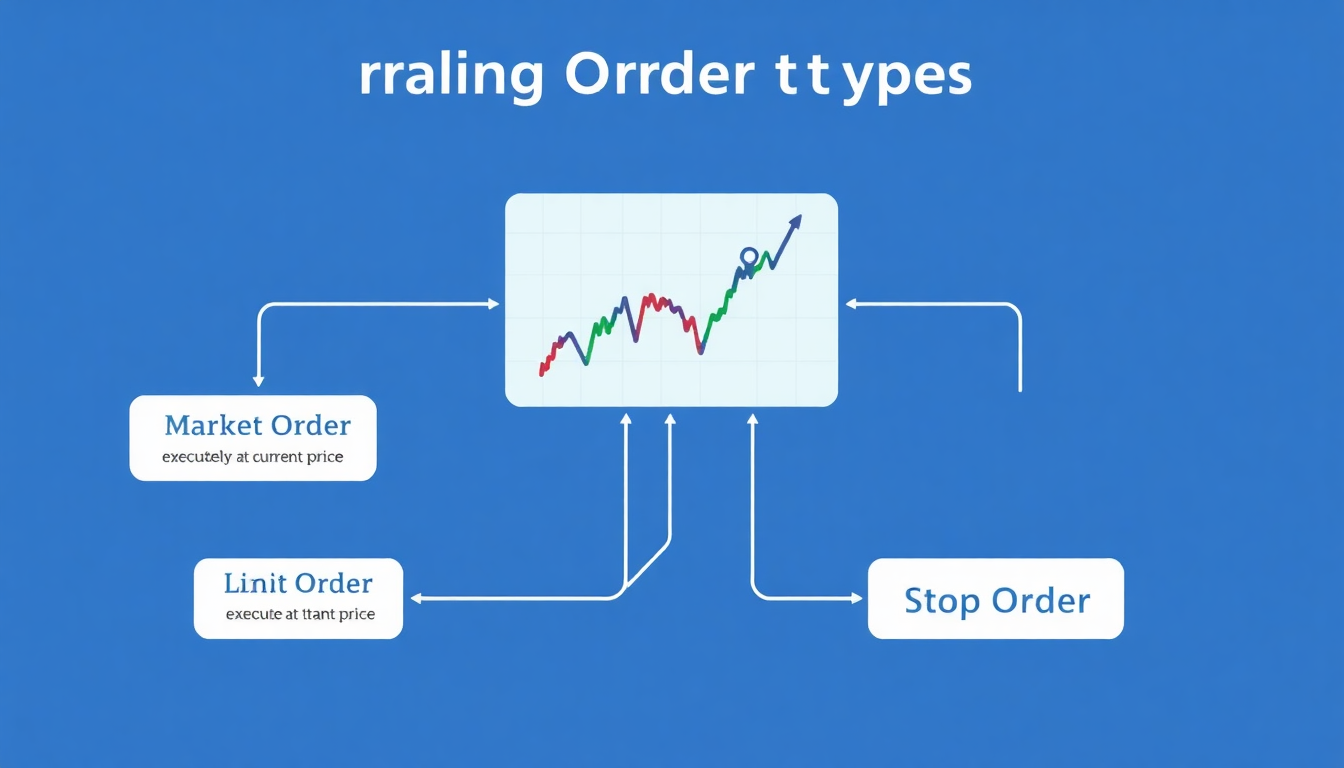 rraling Orrder t t ypes

Market Order
executely at current price

Linit Order
execute at ttant price

Stop Order